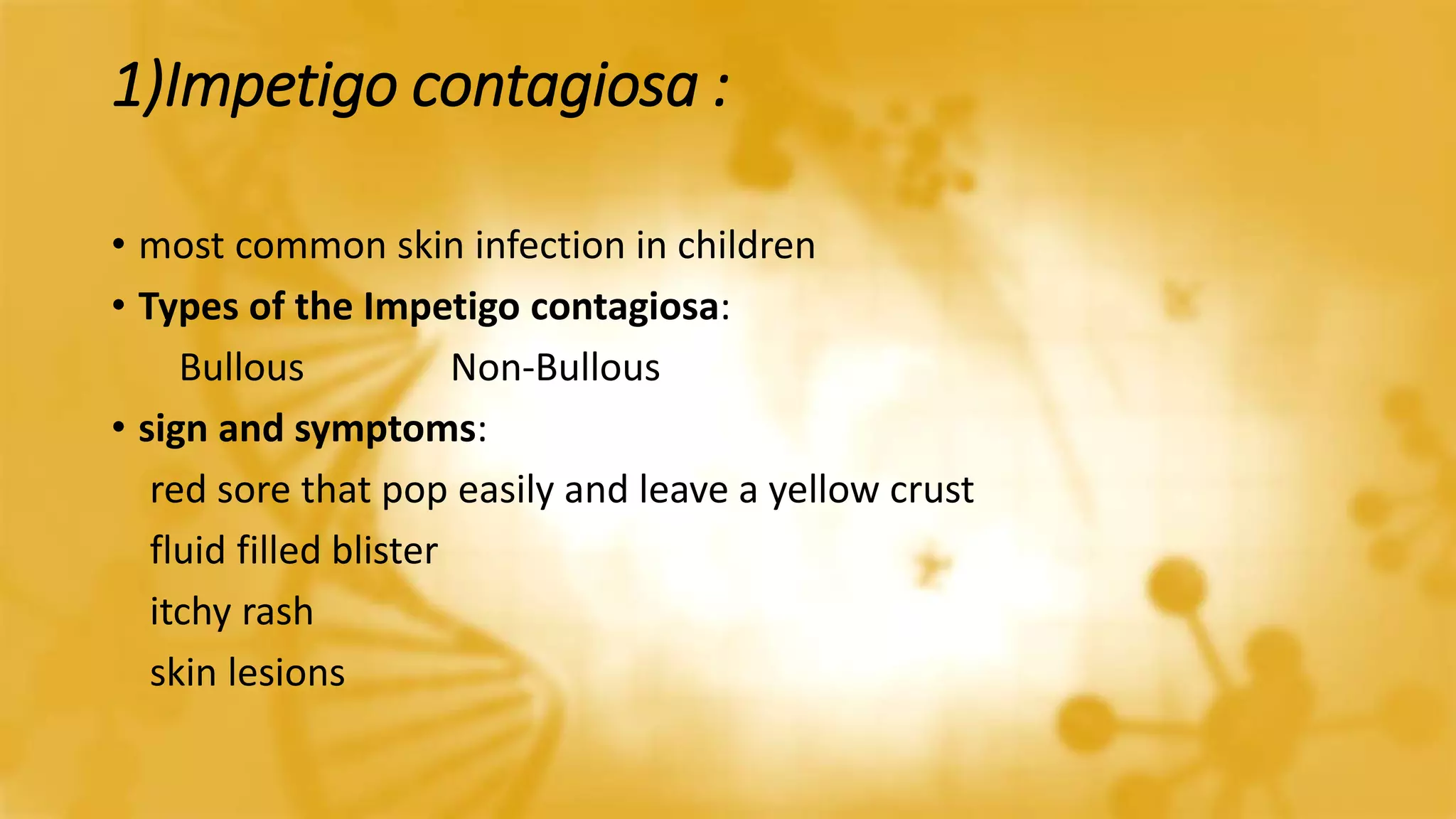 1)Impetigo contagiosa :

• most common skin infection in children
• Types of the Impetigo contagiosa:
Bullous Non-Bullous
• sign and symptoms:
red sore that pop easily and leave a yellow crust
fluid filled blister
itchy rash
skin lesions